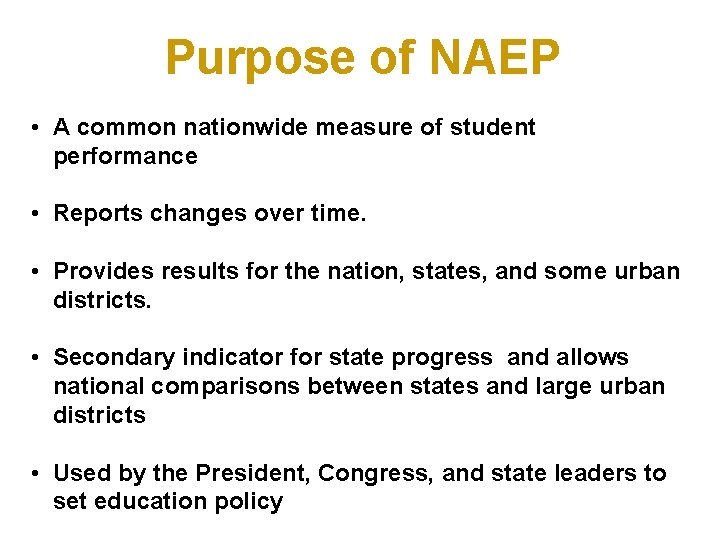 Purpose of NAEP

• A common nationwide measure of student performance

• Reports changes over time.

• Provides results for the nation, states, and some urban districts.

• Secondary indicator for state progress and allows national comparisons between states and large urban districts

• Used by the President, Congress, and state leaders to set education policy